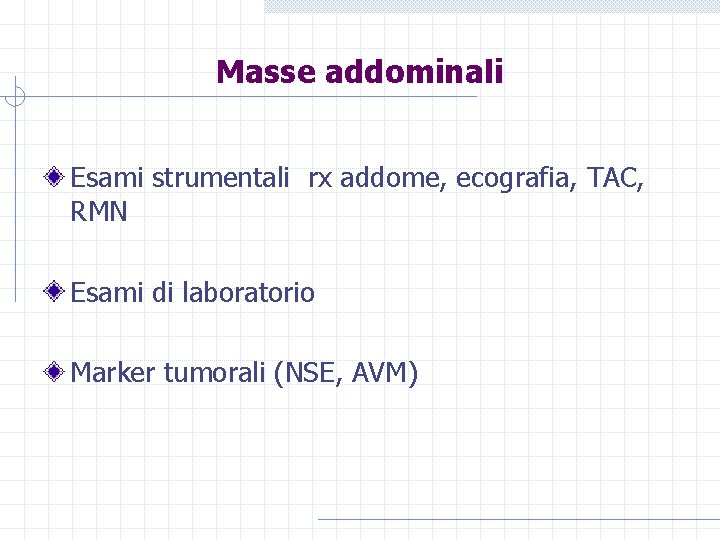 Masse addominali

Esami strumentali  rx addome, ecografia, TAC, RMN

Esami di laboratorio

Marker tumorali (NSE, AVM)